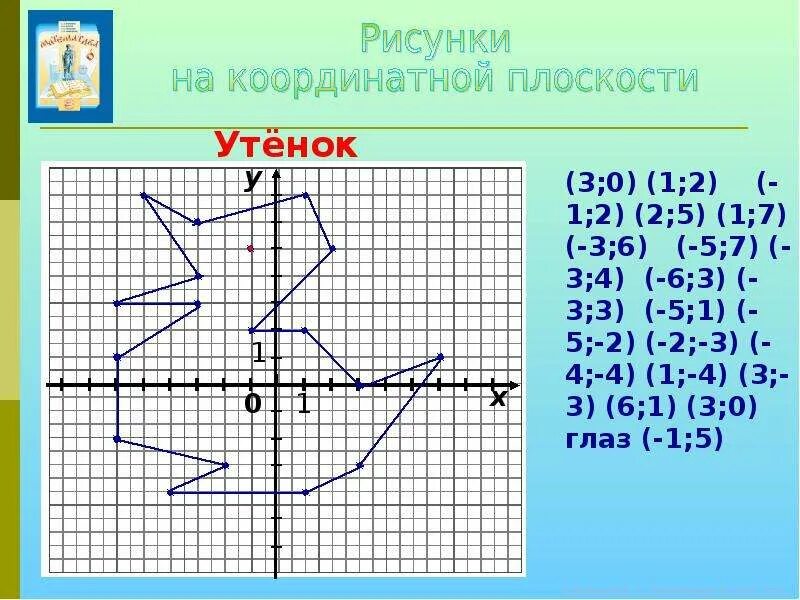 Рисунки
на координатной плоскости

Утёнок

y
1
0
1
x

(3;0) (1;2) (-1;2) (2;5) (1;7) (-3;6) (-5;7) (-3;4) (-6;3) (-3;3) (-5;1) (-5;-2) (-2;-3) (-4;-4) (1;-4) (3;-3) (6;1) (3;0)
глаз (-1;5)